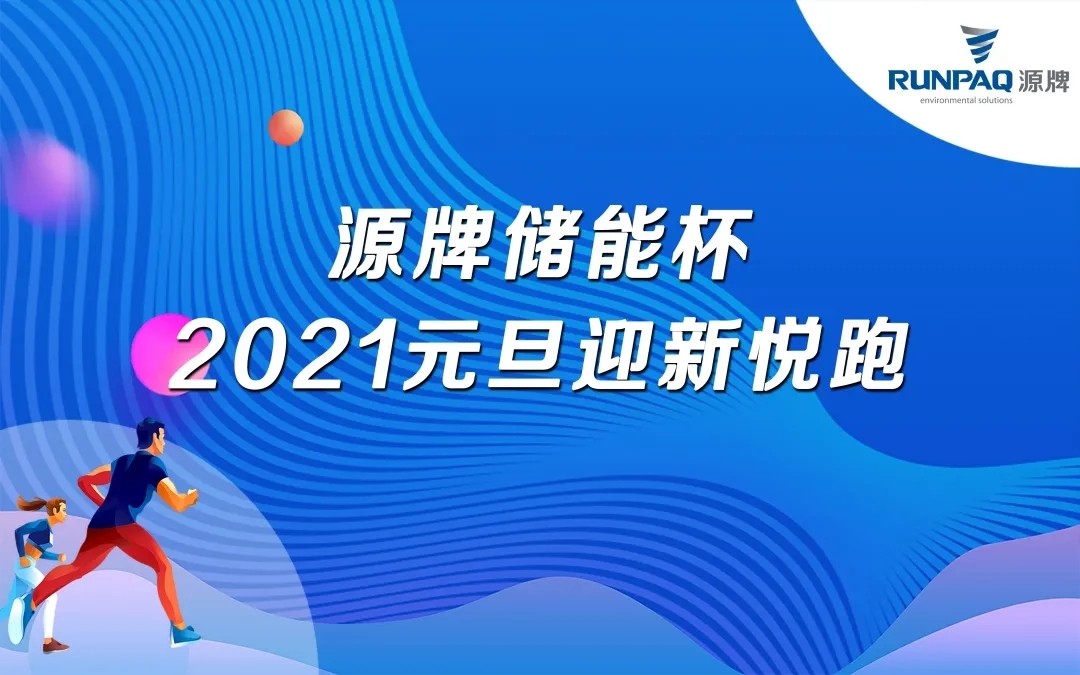 RUNPAQ 源牌
environmental solutions

源牌储能杯
2021元旦迎新悦跑